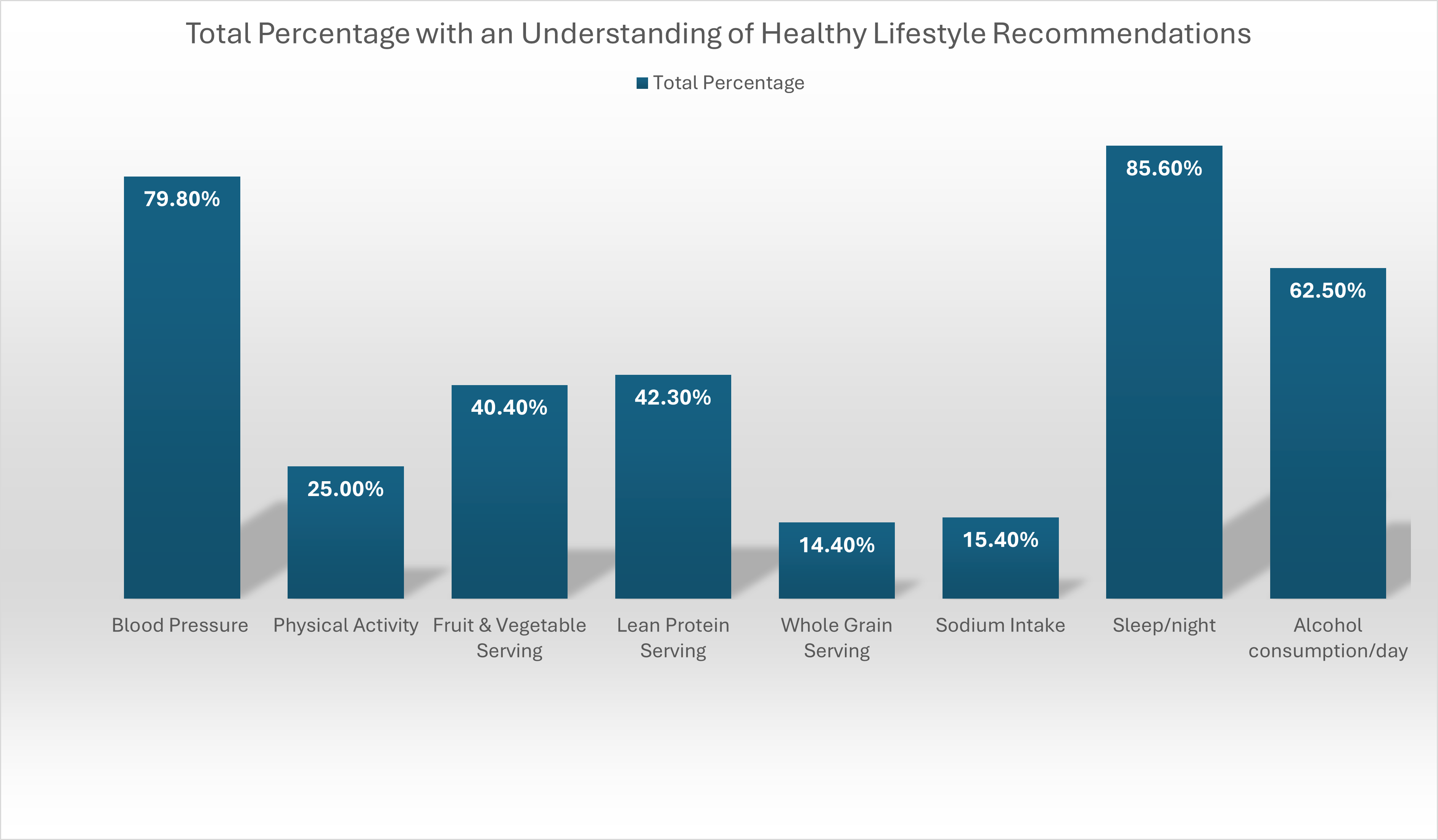 Total Percentage with an Understanding of Healthy Lifestyle Recommendations

Total Percentage

79.80%
25.00%
40.40%
42.30%
14.40%
15.40%
85.60%
62.50%

Blood Pressure
Physical Activity
Fruit & Vegetable Serving
Lean Protein Serving
Whole Grain Serving
Sodium Intake
Sleep/night
Alcohol consumption/day